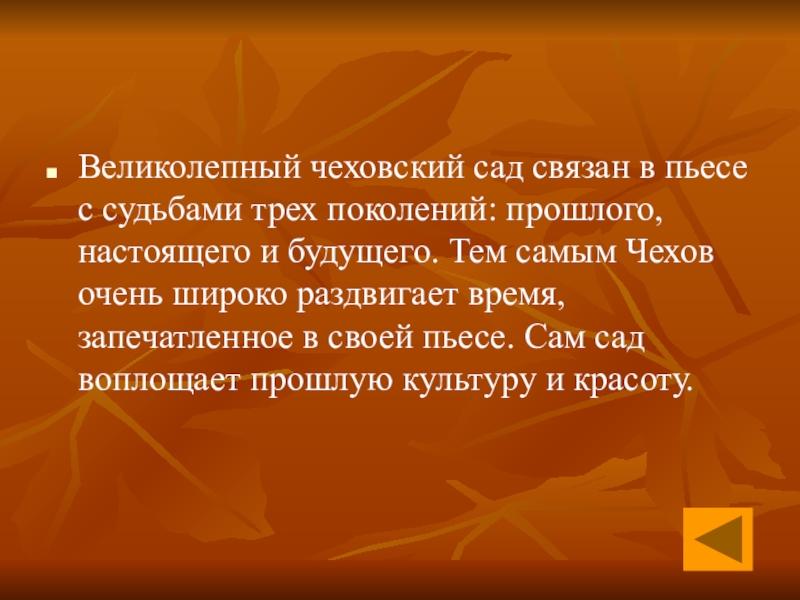 Великолепный чеховский сад связан в пьесе с судьбами трех поколений: прошлого, настоящего и будущего. Тем самым Чехов очень широко раздвигает время, запечатленное в своей пьесе. Сам сад воплощает прошлую культуру и красоту.